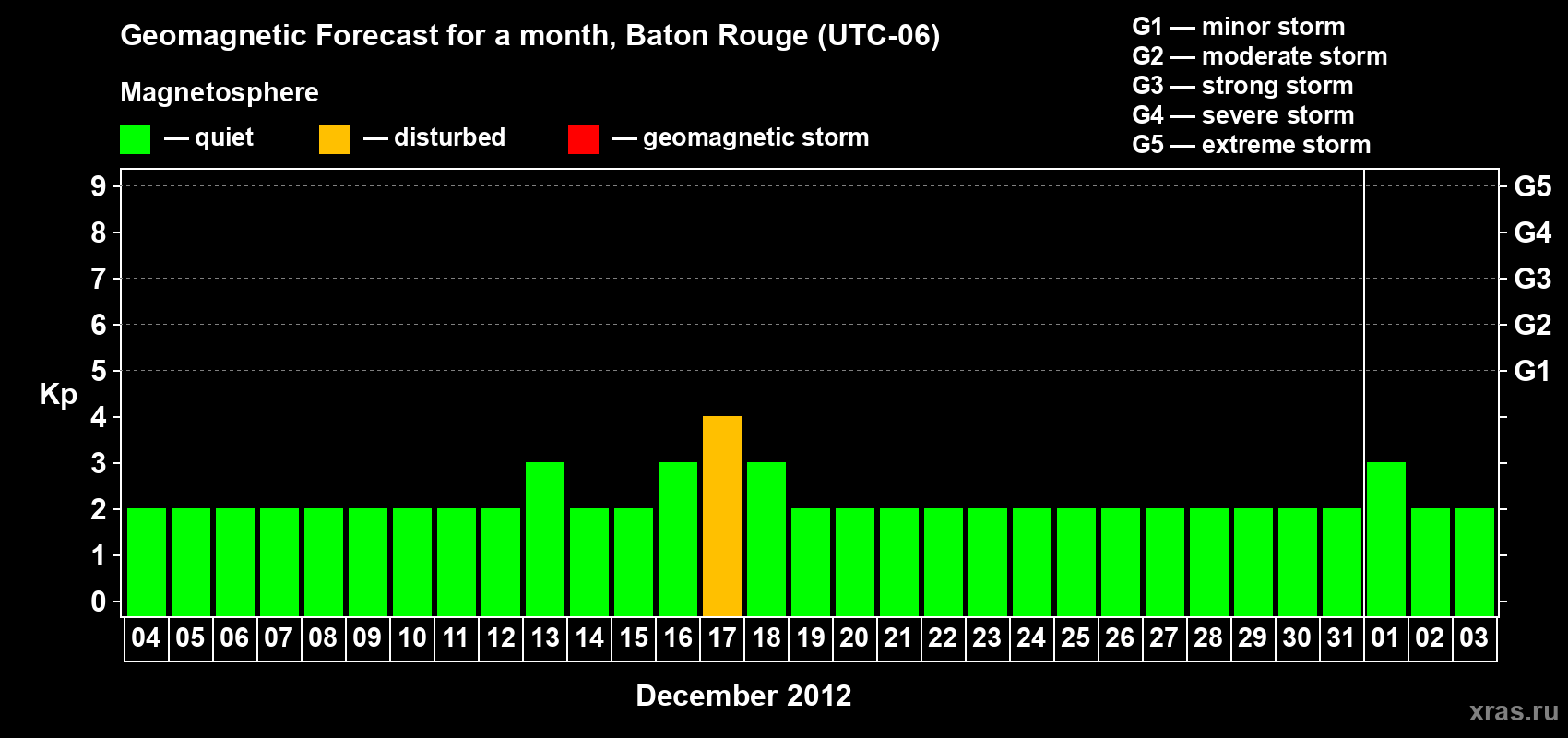 Geomagnetic Forecast for a month, Baton Rouge (UTC-06)

Magnetosphere

— quiet — disturbed — geomagnetic storm

G1 — minor storm
G2 — moderate storm
G3 — strong storm
G4 — severe storm
G5 — extreme storm

Kp

9 8 7 6 5 4 3 2 1 0

G5 G4 G3 G2 G1

04 05 06 07 08 09 10 11 12 13 14 15 16 17 18 19 20 21 22 23 24 25 26 27 28 29 30 31 01 02 03

December 2012

xras.ru